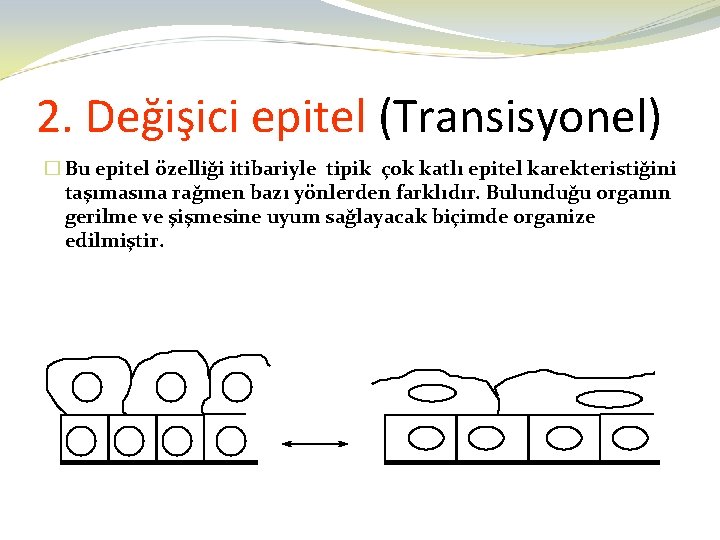 2. Değişici epitel (Transisyonel)

Bu epitel özelliği itibariyle tipik çok katlı epitel karekteristiğini taşımasına rağmen bazı yönlerden farklıdır. Bulunduğu organın gerilme ve şişmesine uyum sağlayacak biçimde organize edilmiştir.